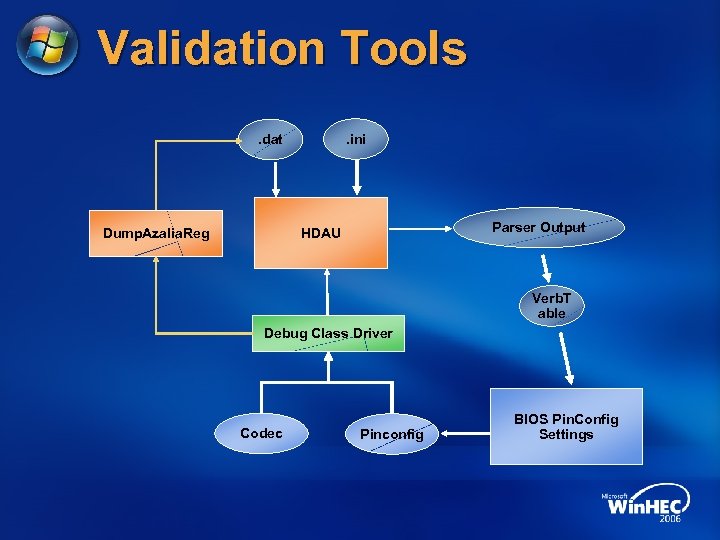 Validation Tools

.dat

.ini

DumpAzaliaReg

HDAU

Parser Output

VerbT able

Debug Class Driver

Codec

Pinconfig

BIOS PinConfig Settings

Microsoft WinHEC 2006